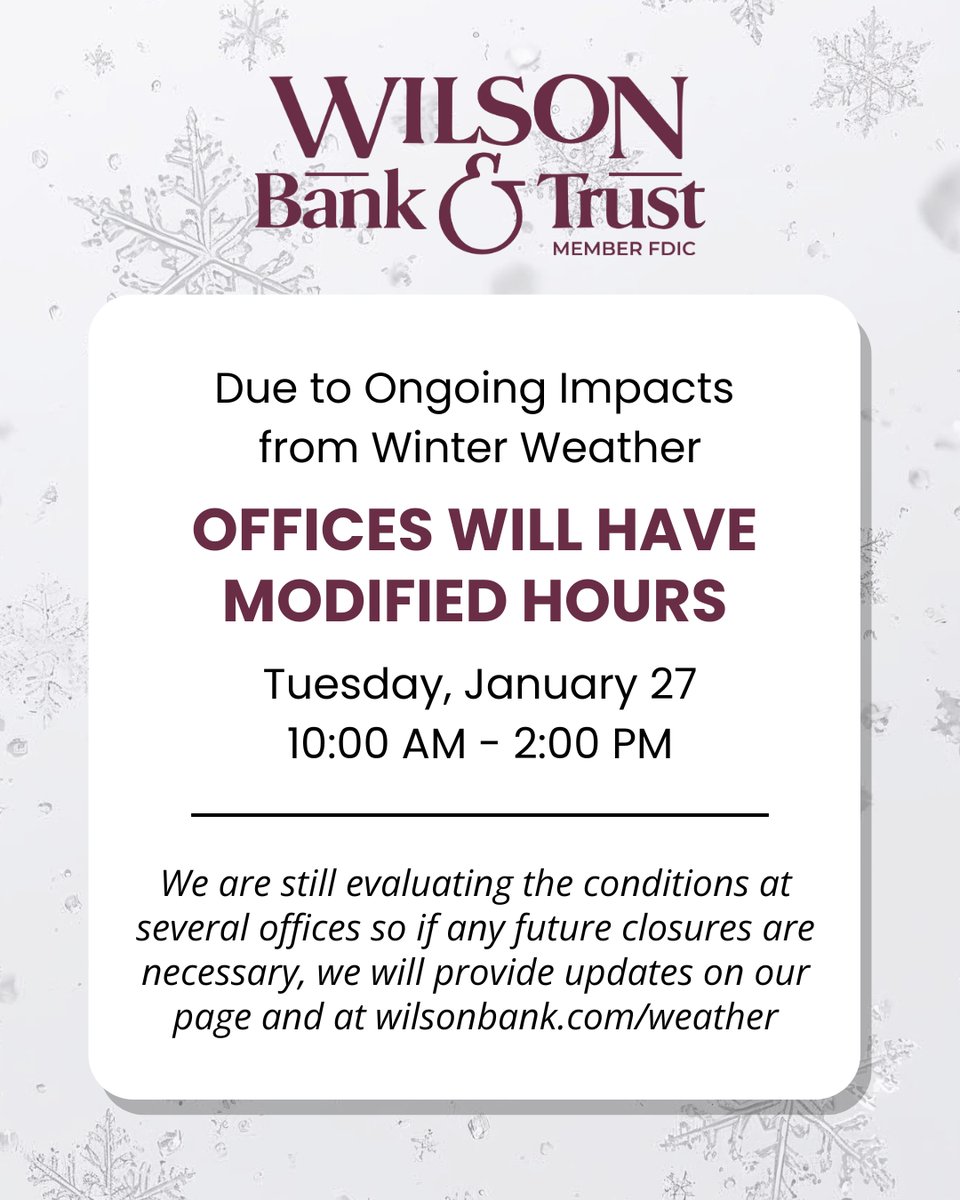 WILSON
Bank & Trust
MEMBER FDIC

Due to Ongoing Impacts from Winter Weather

OFFICES WILL HAVE MODIFIED HOURS

Tuesday, January 27
10:00 AM - 2:00 PM

We are still evaluating the conditions at several offices so if any future closures are necessary, we will provide updates on our page and at wilsonbank.com/weather